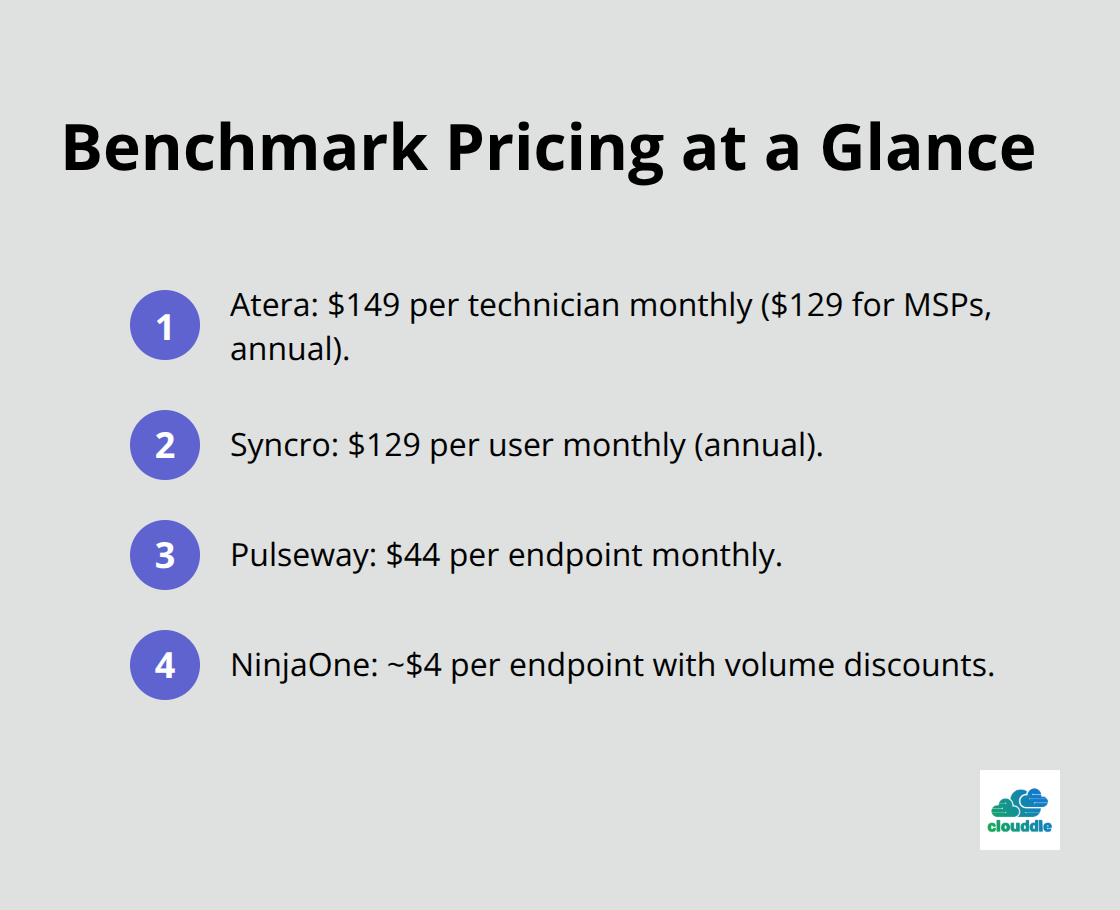 Benchmark Pricing at a Glance

1 Atera: \$149 per technician monthly (\$129 for MSPs, annual).

2 Syncro: \$129 per user monthly (annual).

3 Pulseway: \$44 per endpoint monthly.

4 NinjaOne: ~\$4 per endpoint with volume discounts.

clouddle